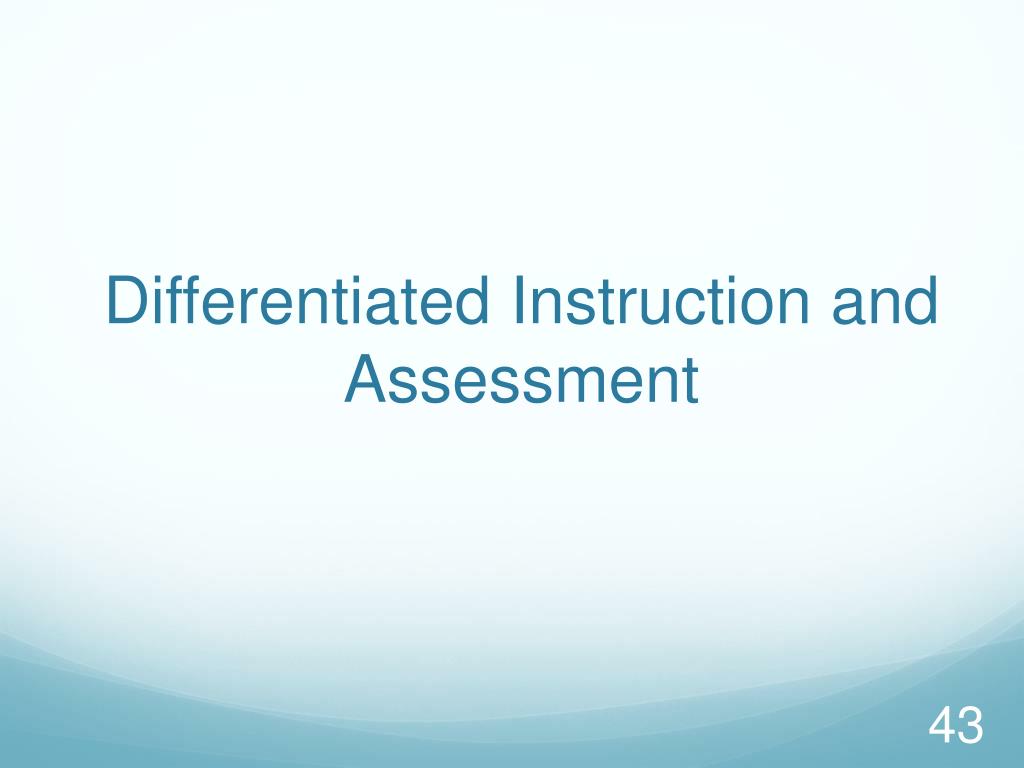 Differentiated Instruction and Assessment

43